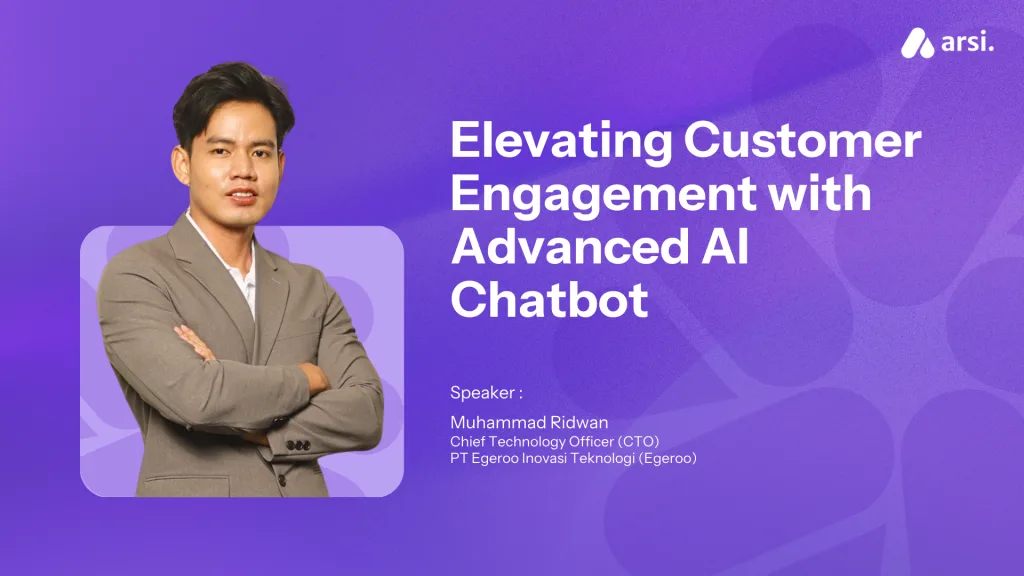 arsi.

Elevating Customer Engagement with Advanced AI Chatbot

Speaker :

Muhammad Ridwan
Chief Technology Officer (CTO)
PT Egeroo Inovasi Teknologi (Egeroo)